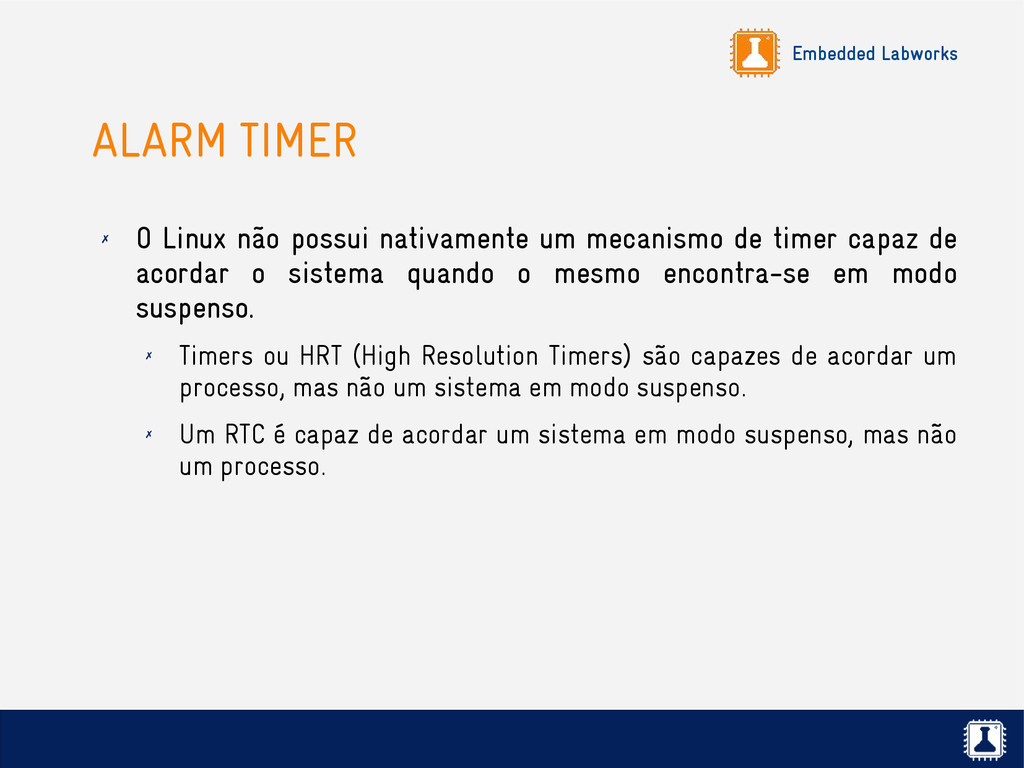 Embedded Labworks

ALARM TIMER

✗ O Linux não possui nativamente um mecanismo de timer capaz de acordar o sistema quando o mesmo encontra-se em modo suspenso.

✗ Timers ou HRT (High Resolution Timers) são capazes de acordar um processo, mas não um sistema em modo suspenso.

✗ Um RTC é capaz de acordar um sistema em modo suspenso, mas não um processo.